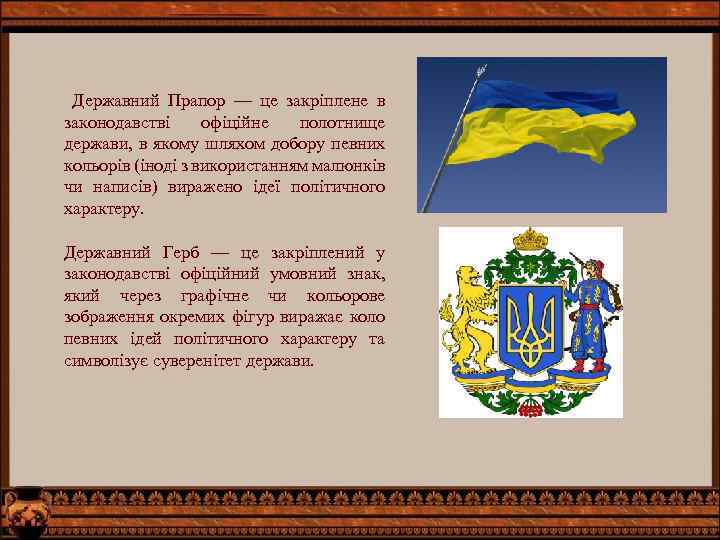 Державний Прапор — це закріплене в законодавстві офіційне полотнище держави, в якому шляхом добору певних кольорів (іноді з використанням малюнків чи написів) виражено ідеї політичного характеру.

Державний Герб — це закріплений у законодавстві офіційний умовний знак, який через графічне чи кольорове зображення окремих фігур виражає коло певних ідей політичного характеру та символізує суверенітет держави.